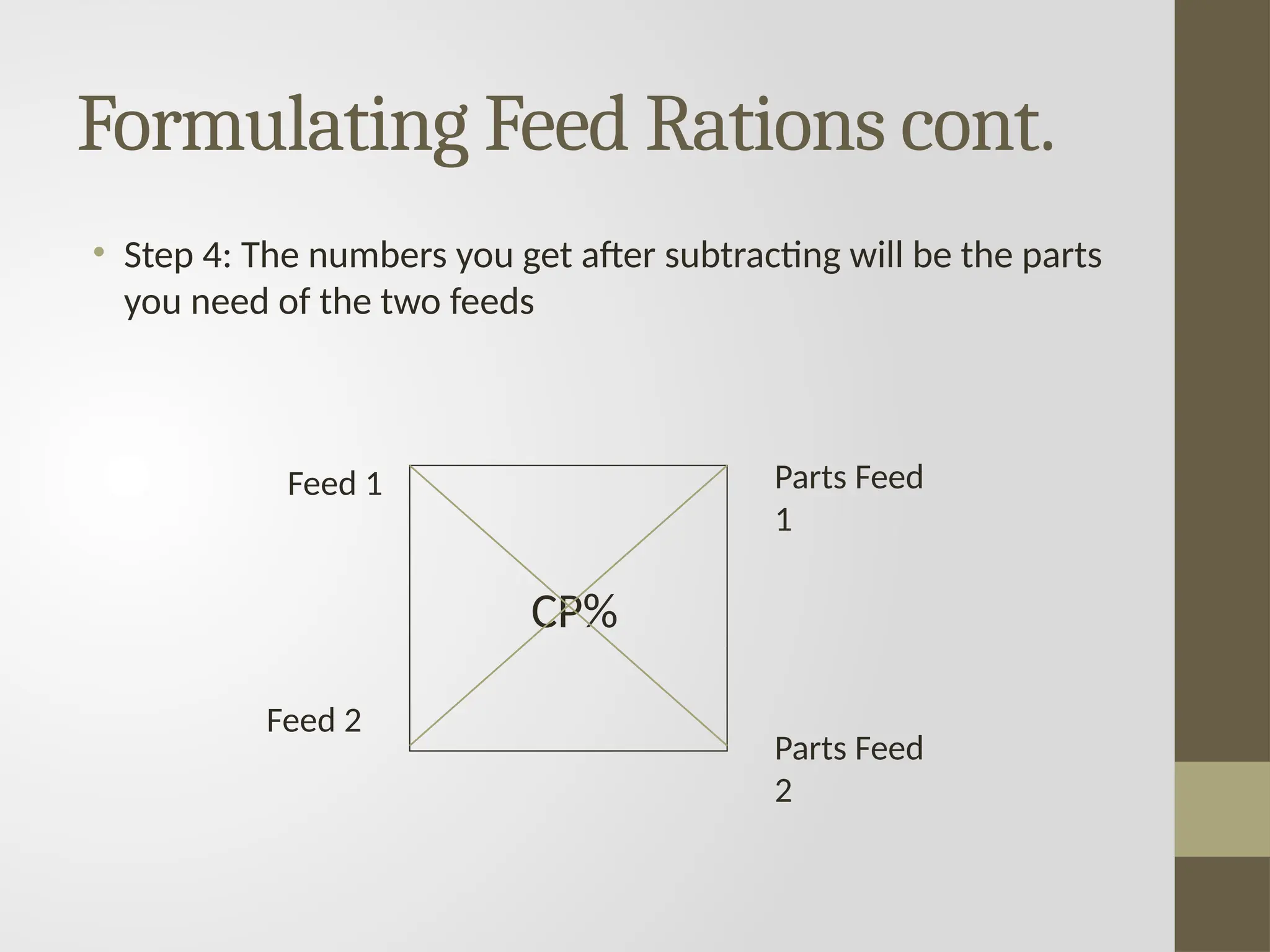 Formulating Feed Rations cont.

• Step 4: The numbers you get after subtracting will be the parts you need of the two feeds

Feed 1

Parts Feed 1

CP%

Feed 2

Parts Feed 2